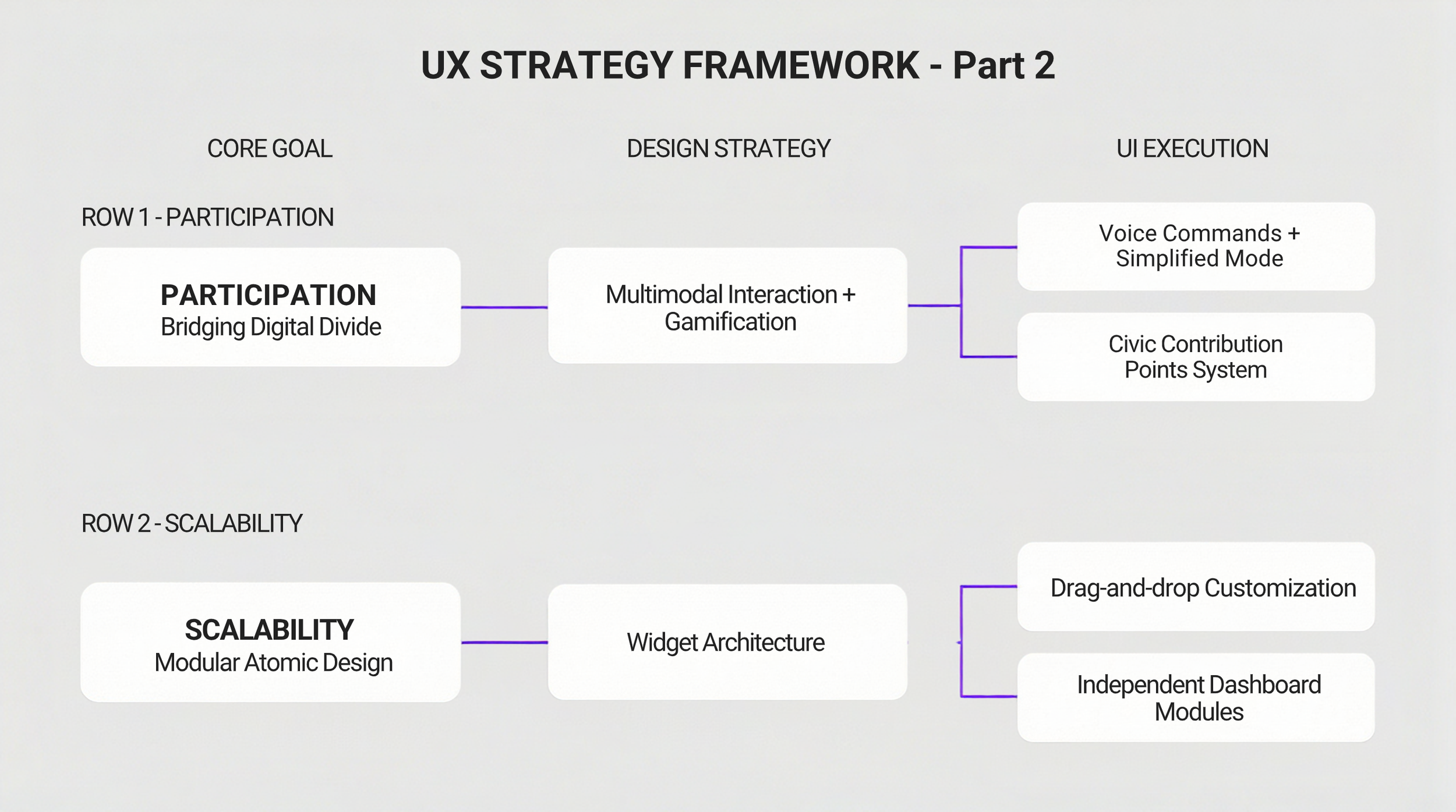 UX STRATEGY FRAMEWORK - Part 2

CORE GOAL

DESIGN STRATEGY

UI EXECUTION

ROW 1 - PARTICIPATION

PARTICIPATION
Bridging Digital Divide

Multimodal Interaction + Gamification

Voice Commands + Simplified Mode

Civic Contribution Points System

ROW 2 - SCALABILITY

SCALABILITY
Modular Atomic Design

Widget Architecture

Drag-and-drop Customization

Independent Dashboard Modules